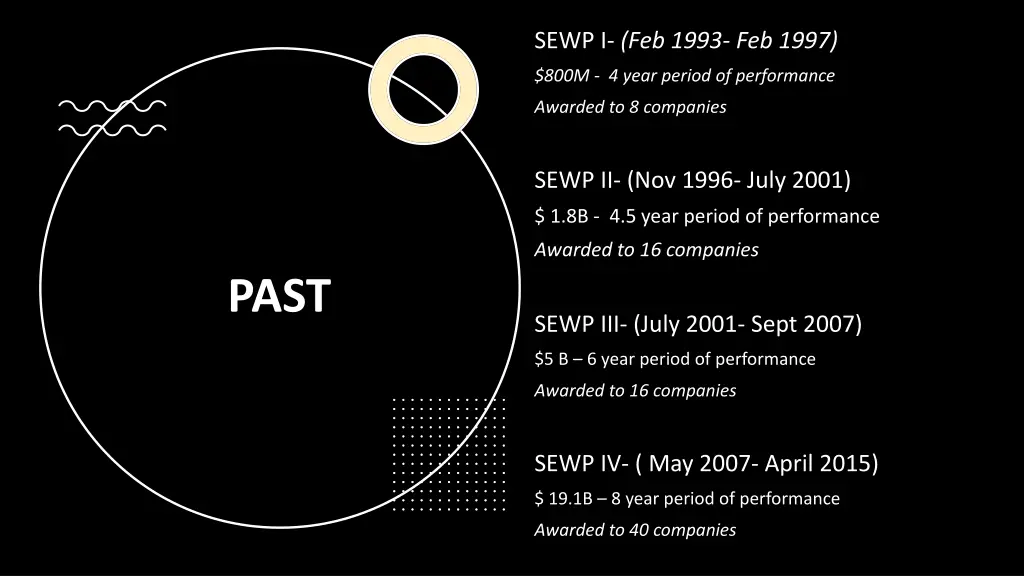 PAST

SEWP I- (Feb 1993- Feb 1997)
$800M - 4 year period of performance
Awarded to 8 companies

SEWP II- (Nov 1996- July 2001)
$ 1.8B - 4.5 year period of performance
Awarded to 16 companies

SEWP III- (July 2001- Sept 2007)
$5 B – 6 year period of performance
Awarded to 16 companies

SEWP IV- ( May 2007- April 2015)
$ 19.1B – 8 year period of performance
Awarded to 40 companies